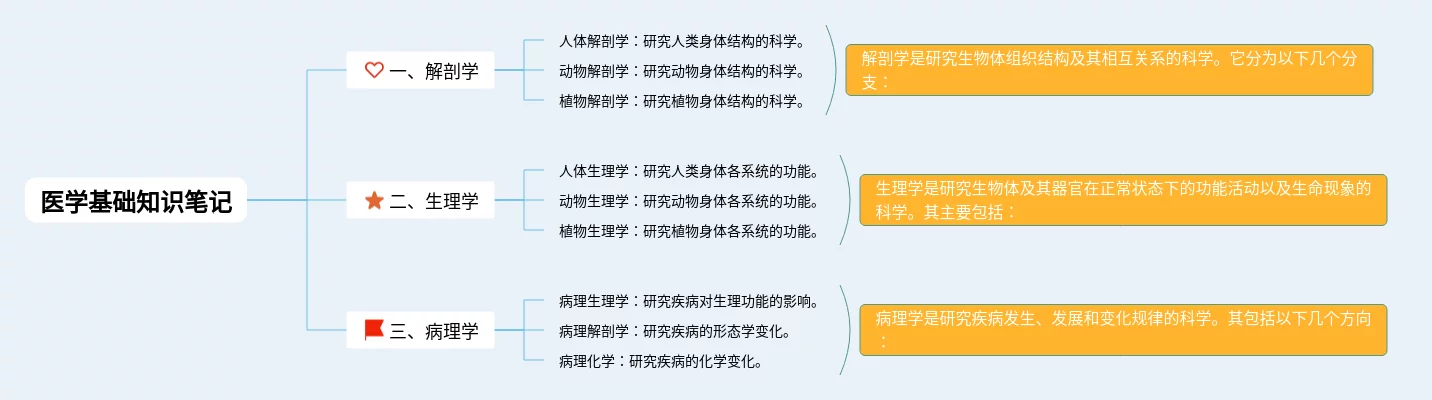 医学基础知识笔记

一、解剖学

人体解剖学：研究人类身体结构的科学。
动物解剖学：研究动物身体结构的科学。
植物解剖学：研究植物身体结构的科学。

解剖学是研究生物体组织结构及其相互关系的科学。它分为以下几个分支：

二、生理学

人体生理学：研究人类身体各系统的功能。
动物生理学：研究动物身体各系统的功能。
植物生理学：研究植物身体各系统的功能。

生理学是研究生物体及其器官在正常状态下的功能活动以及生命现象的科学。其主要包括：

三、病理学

病理生理学：研究疾病对生理功能的影响。
病理解剖学：研究疾病的形态学变化。
病理化学：研究疾病的化学变化。

病理学是研究疾病发生、发展和变化规律的科学。其包括以下几个方向：